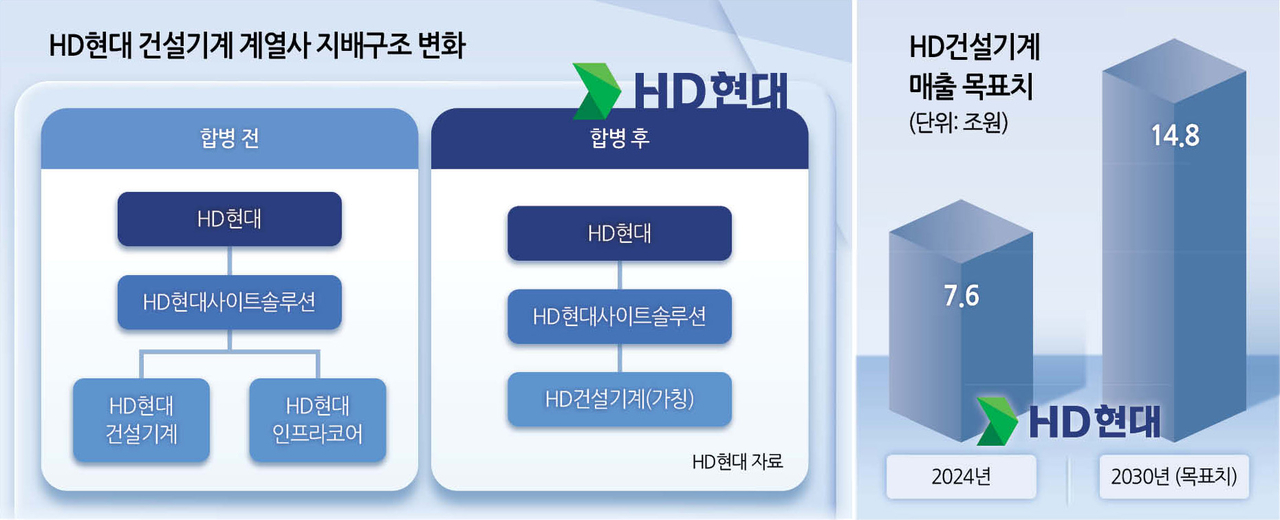 HD현대 건설기계 계열사 지배구조 변화

HD현대

합병 전

HD현대

HD현대사이트솔루션

HD현대 건설기계

HD현대 인프라코어

합병 후

HD현대

HD현대사이트솔루션

HD건설기계(가칭)

HD현대 자료

HD건설기계 매출 목표치
(단위: 조원)

7.6

14.8

HD현대

2024년

2030년 (목표치)